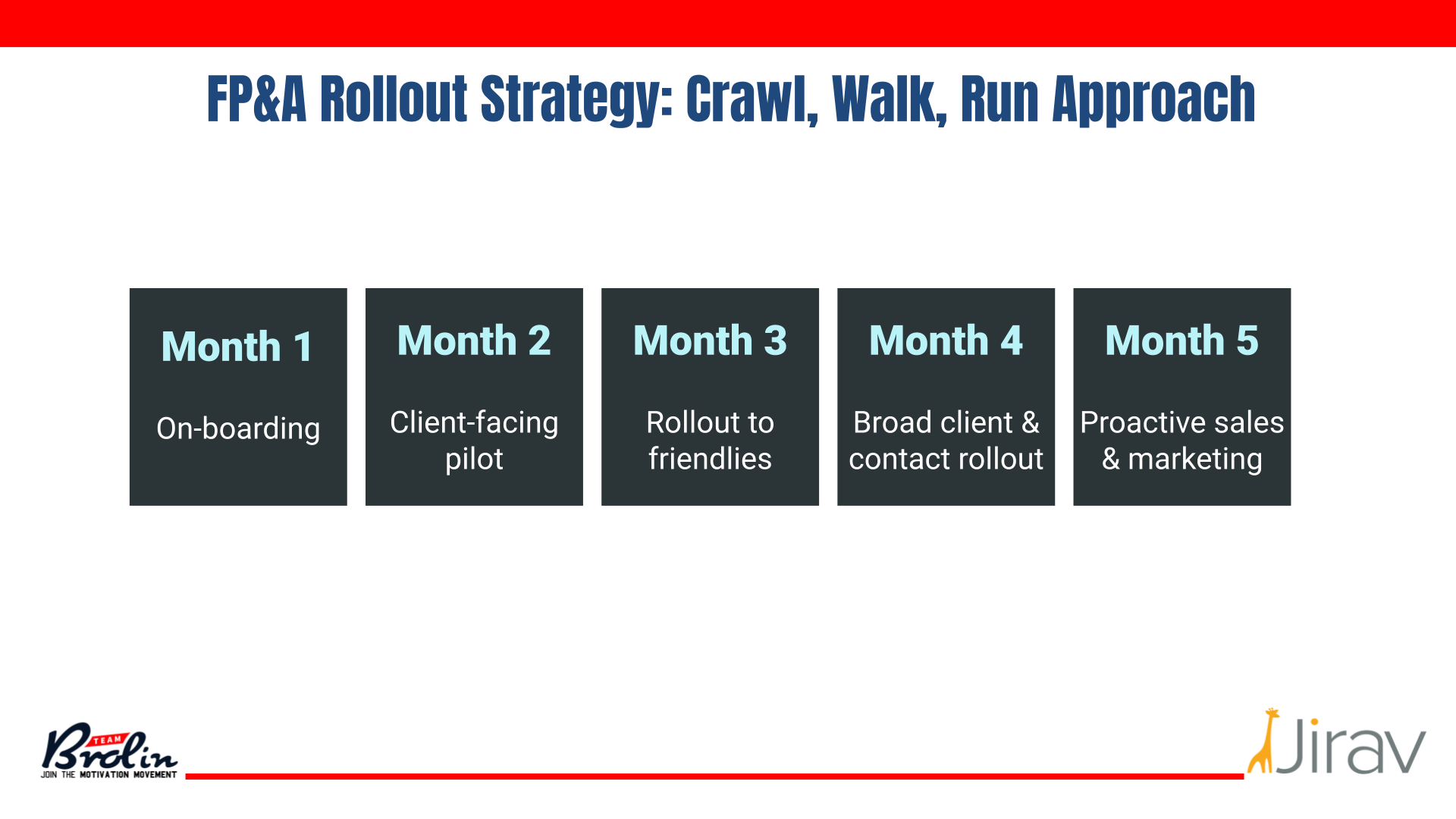 FP&A Rollout Strategy: Crawl, Walk, Run Approach

Month 1

On-boarding

Month 2

Client-facing pilot

Month 3

Rollout to friendlies

Month 4

Broad client & contact rollout

Month 5

Proactive sales & marketing

TEAM Brolin
JOIN THE MOTIVATION MOVEMENT

Jirav